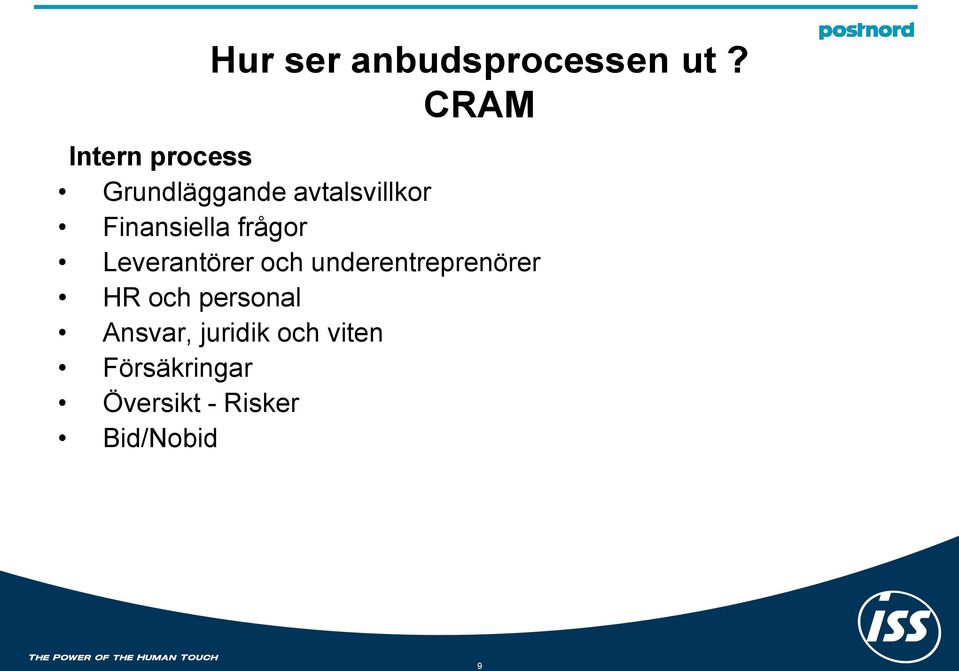 postnord

Hur ser anbudsprocessen ut ?
CRAM

Intern process
• Grundläggande avtalsvillkor
• Finansiella frågor
• Leverantörer och underentreprenörer
• HR och personal
• Ansvar, juridik och viten
• Försäkringar
• Översikt - Risker
• Bid/Nobid

THE POWER OF THE HUMAN TOUCH

9

ISS